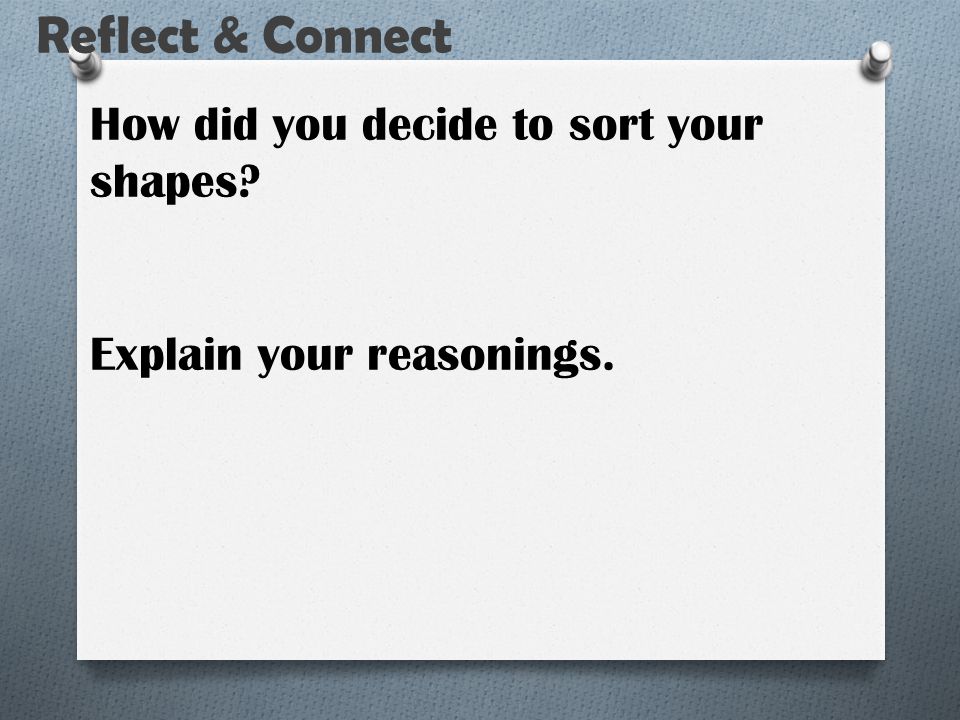 Reflect & Connect

How did you decide to sort your shapes?

Explain your reasonings.